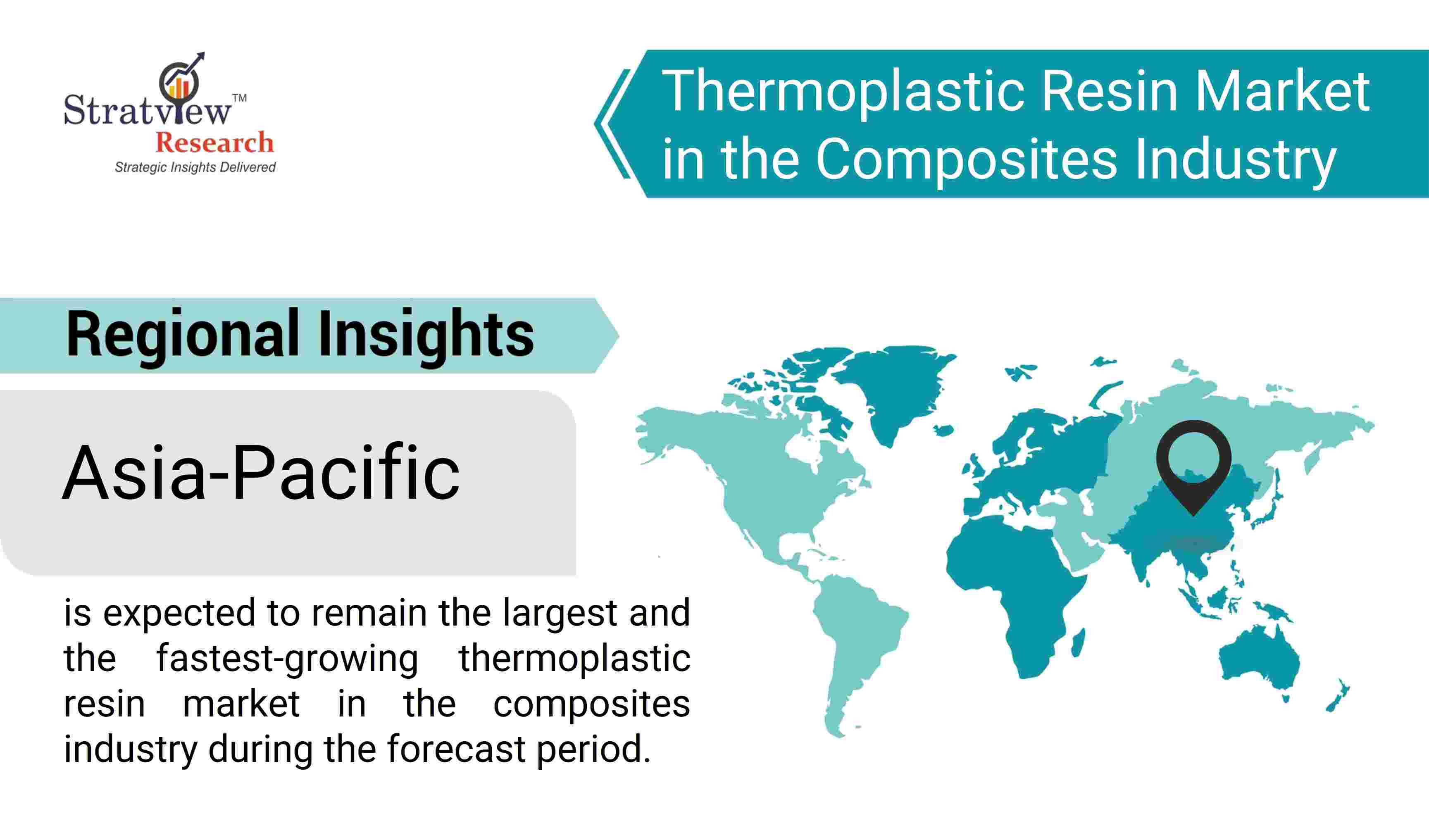 Stratview™
Research
Strategic Insights Delivered

Thermoplastic Resin Market in the Composites Industry

Regional Insights

Asia-Pacific

is expected to remain the largest and the fastest-growing thermoplastic resin market in the composites industry during the forecast period.